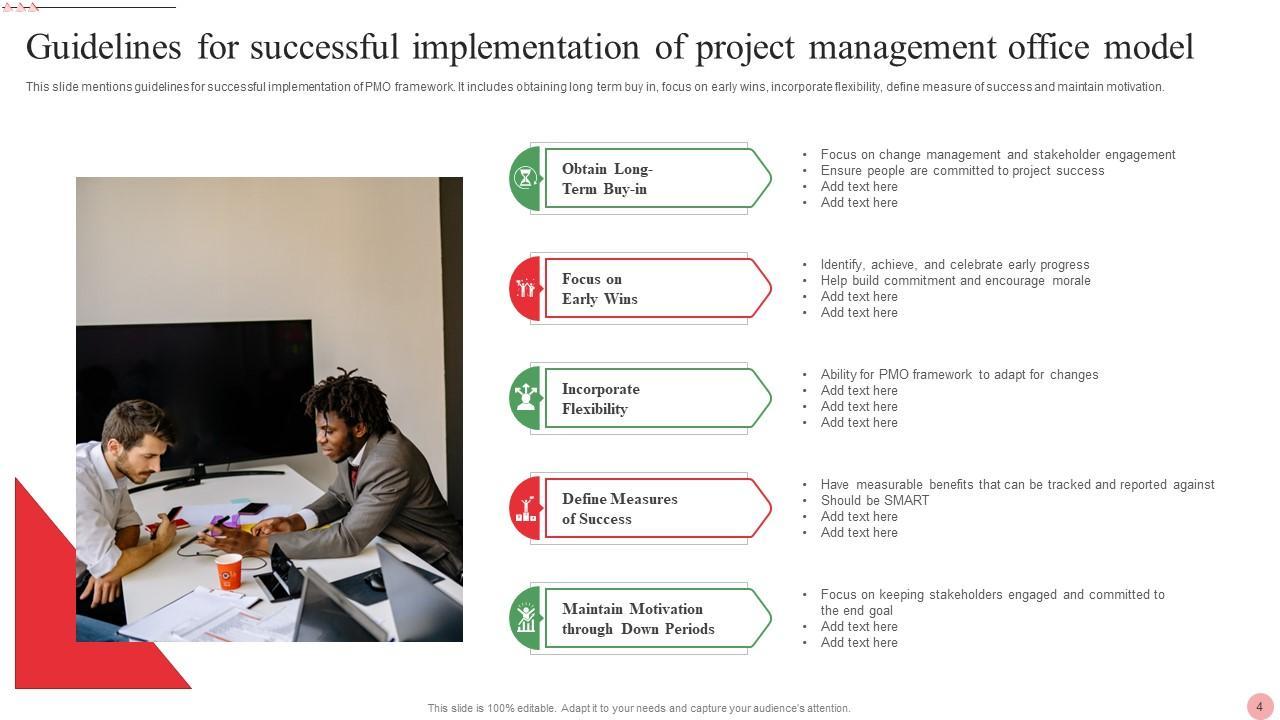 Guidelines for successful implementation of project management office model

This slide mentions guidelines for successful implementation of PMO framework. It includes obtaining long term buy in, focus on early wins, incorporate flexibility, define measure of success and maintain motivation.

Obtain Long-Term Buy-in

- Focus on change management and stakeholder engagement
- Ensure people are committed to project success
- Add text here
- Add text here

Focus on Early Wins

- Identify, achieve, and celebrate early progress
- Help build commitment and encourage morale
- Add text here
- Add text here

Incorporate Flexibility

- Ability for PMO framework to adapt for changes
- Add text here
- Add text here
- Add text here

Define Measures of Success

- Have measurable benefits that can be tracked and reported against
- Should be SMART
- Add text here
- Add text here

Maintain Motivation through Down Periods

- Focus on keeping stakeholders engaged and committed to the end goal
- Add text here
- Add text here

This slide is 100% editable. Adapt it to your needs and capture your audience's attention.

4